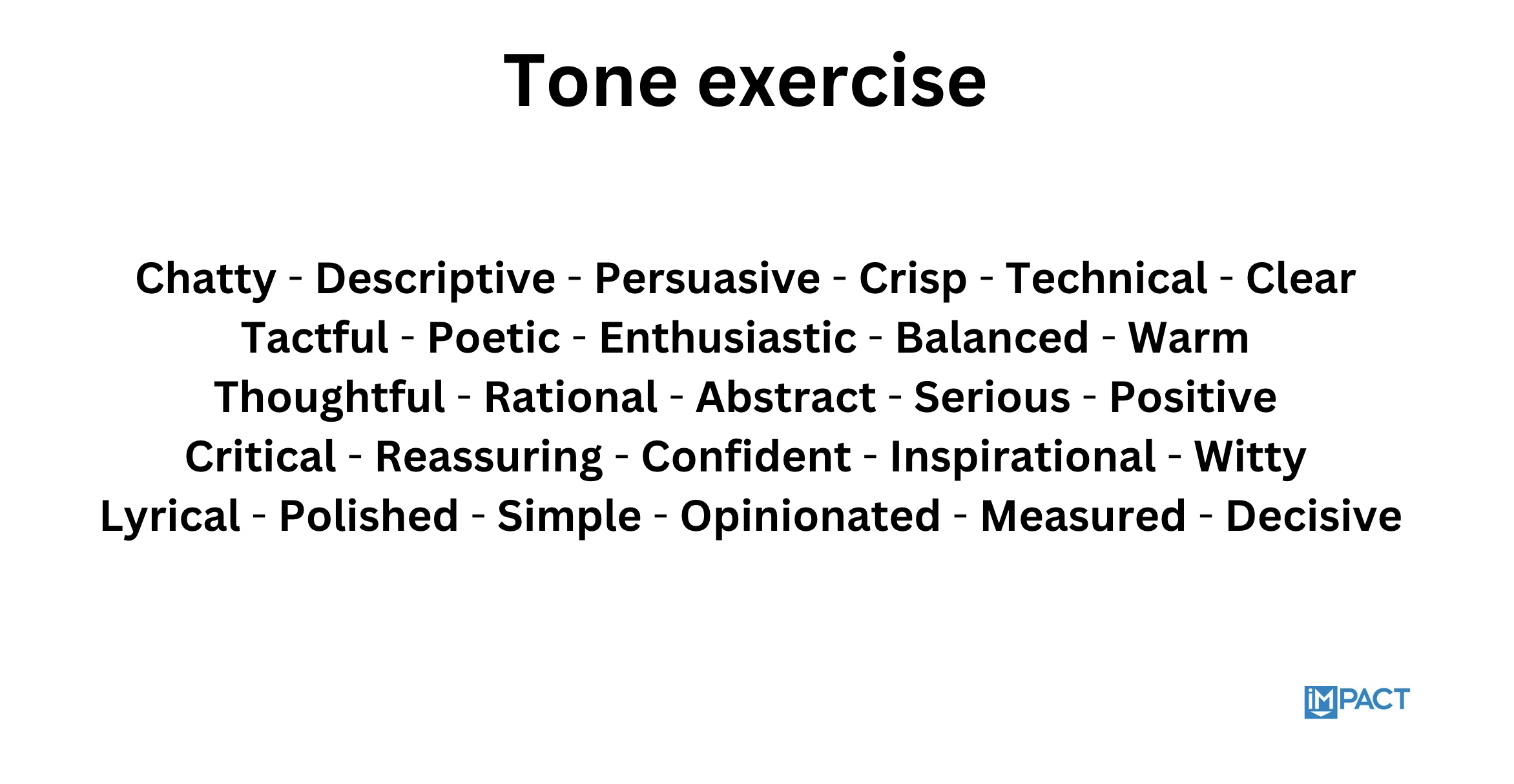 Tone exercise

Chatty - Descriptive - Persuasive - Crisp - Technical - Clear
Tactful - Poetic - Enthusiastic - Balanced - Warm
Thoughtful - Rational - Abstract - Serious - Positive
Critical - Reassuring - Confident - Inspirational - Witty
Lyrical - Polished - Simple - Opinionated - Measured - Decisive

iMPACT